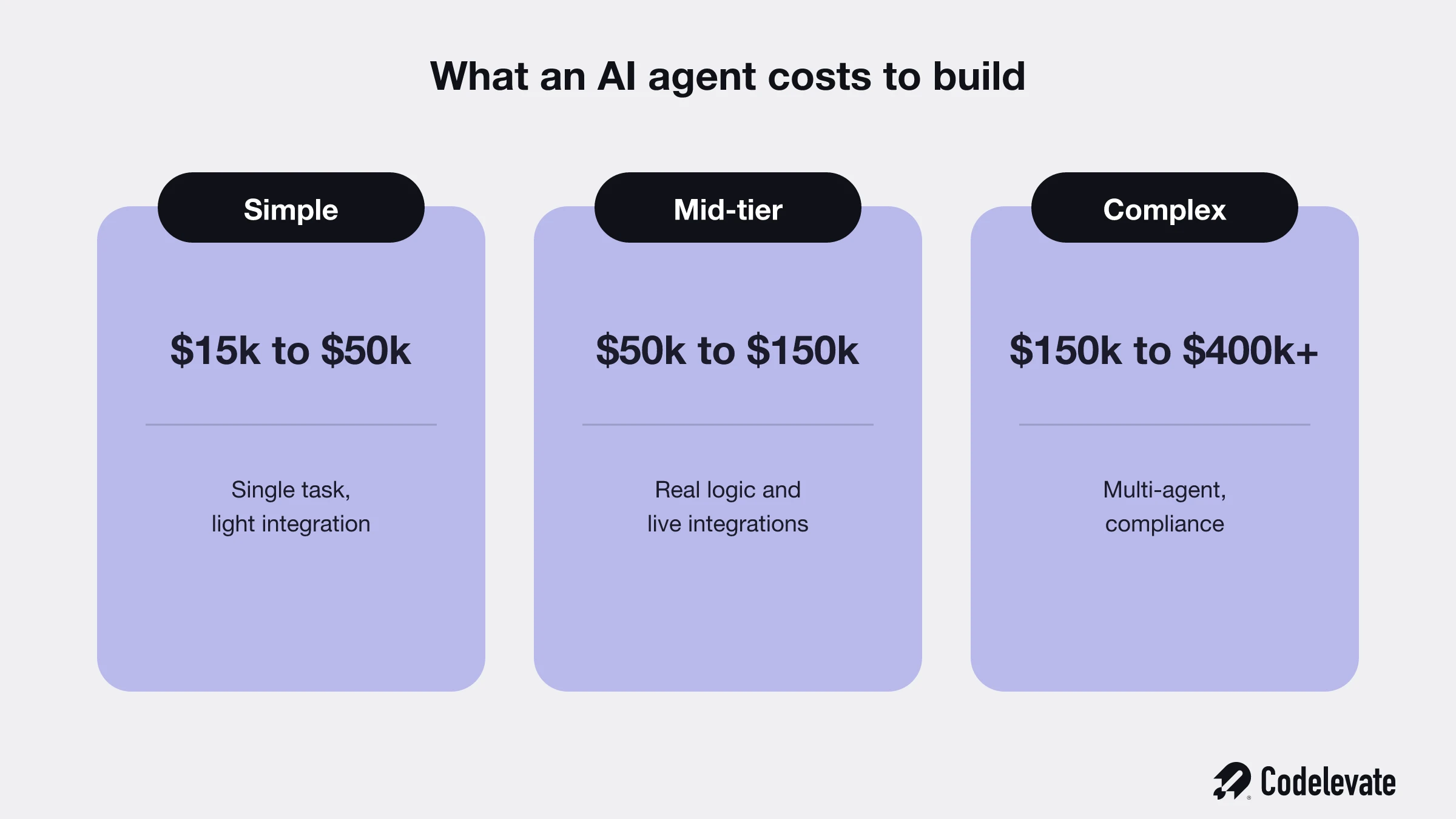 What an AI agent costs to build

Simple

\$15k to \$50k

Single task,
light integration

Mid-tier

\$50k to \$150k

Real logic and
live integrations

Complex

\$150k to \$400k+

Multi-agent,
compliance

Codelevate